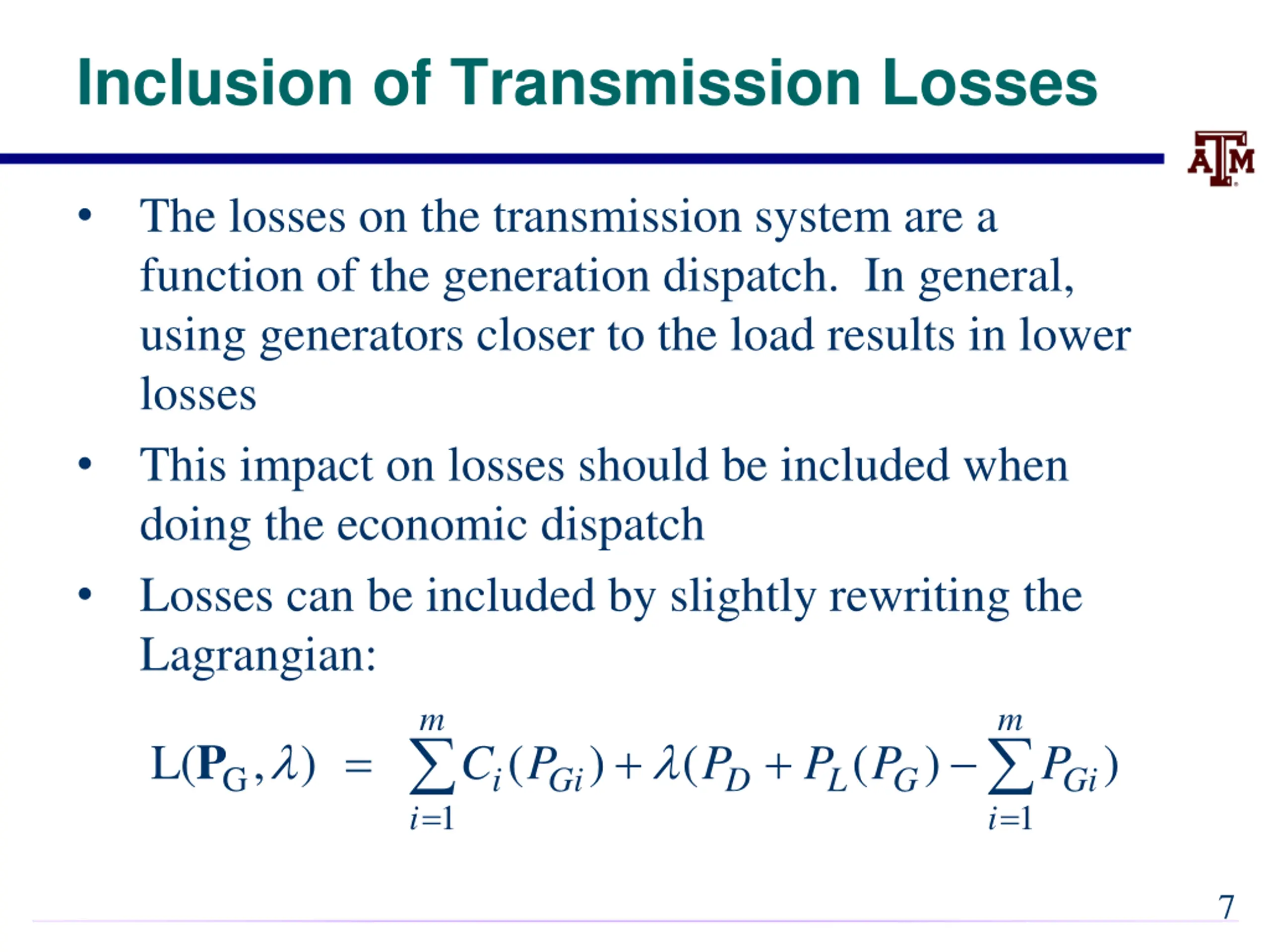 Inclusion of Transmission Losses

ATM

• The losses on the transmission system are a function of the generation dispatch. In general, using generators closer to the load results in lower losses

• This impact on losses should be included when doing the economic dispatch

• Losses can be included by slightly rewriting the Lagrangian:

$L(\mathbf{P}_G, \lambda) = \sum_{i=1}^{m} C_i(P_{Gi}) + \lambda(P_D + P_L(P_G) - \sum_{i=1}^{m} P_{Gi})$

7